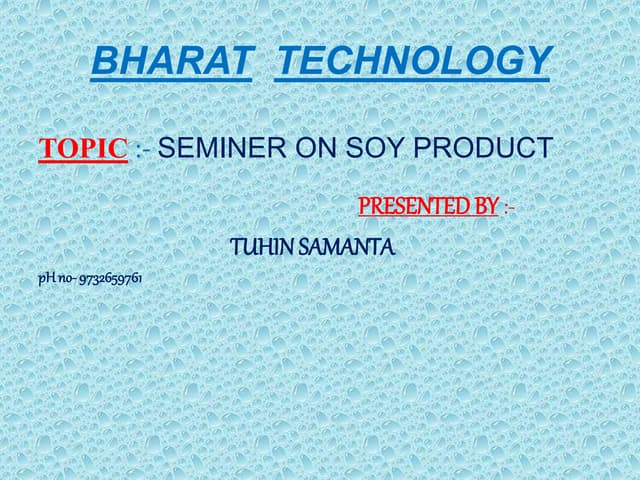 BHARAT TECHNOLOGY

TOPIC :- SEMINER ON SOY PRODUCT

PRESENTED BY :-

TUHIN SAMANTA

pH no- 9732659761